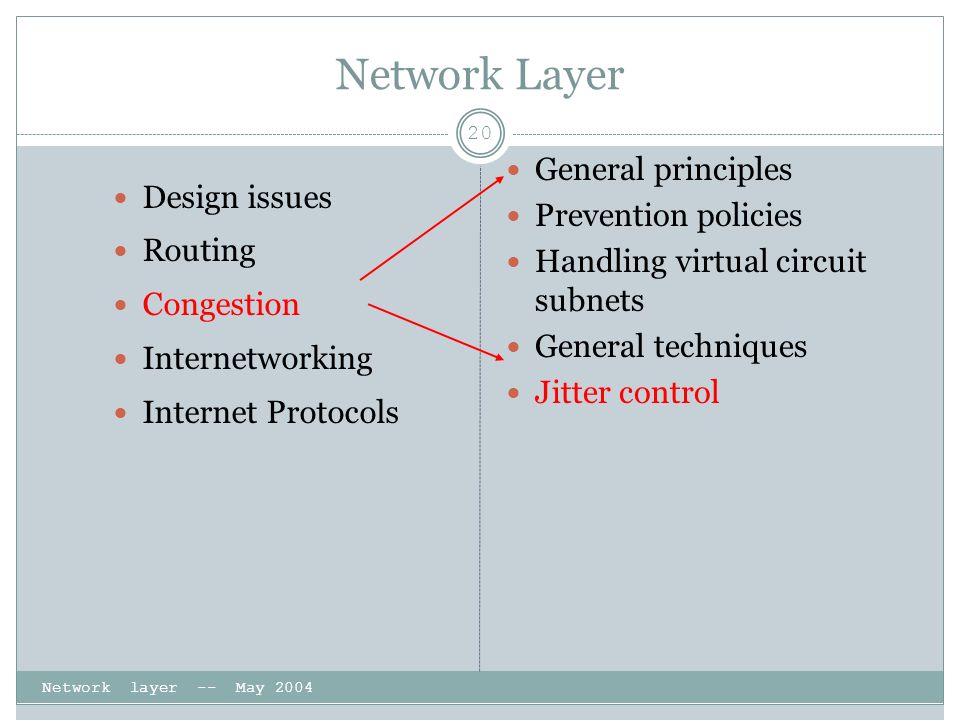 Network Layer

20

- Design issues
- Routing
- Congestion
- Internetworking
- Internet Protocols

- General principles
- Prevention policies
- Handling virtual circuit subnets
- General techniques
- Jitter control

Network layer -- May 2004